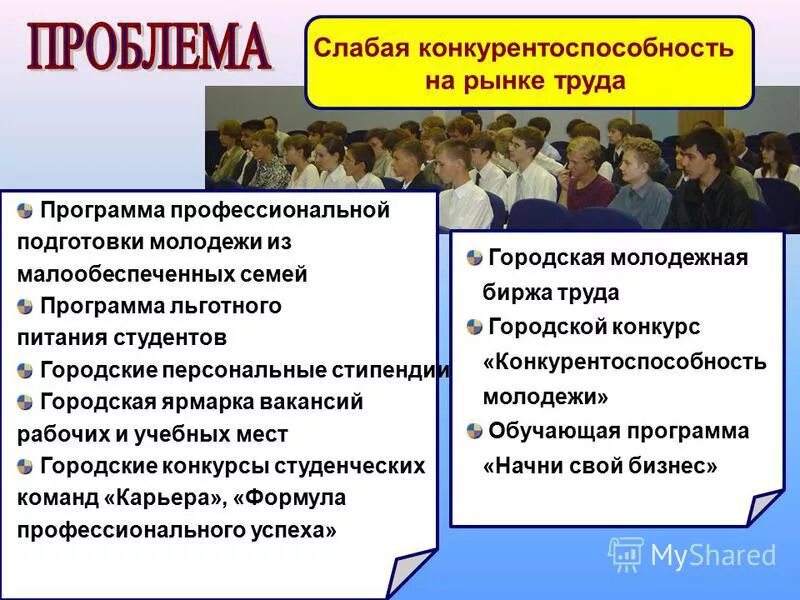 ПРОБЛЕМА

Слабая конкурентоспособность на рынке труда

Программа профессиональной подготовки молодежи из малообеспеченных семей
Программа льготного питания студентов
Городские персональные стипендии
Городская ярмарка вакансий рабочих и учебных мест
Городские конкурсы студенческих команд «Карьера», «Формула профессионального успеха»

Городская молодежная биржа труда
Городской конкурс «Конкурентоспособность молодежи»
Обучающая программа «Начни свой бизнес»

MyShared